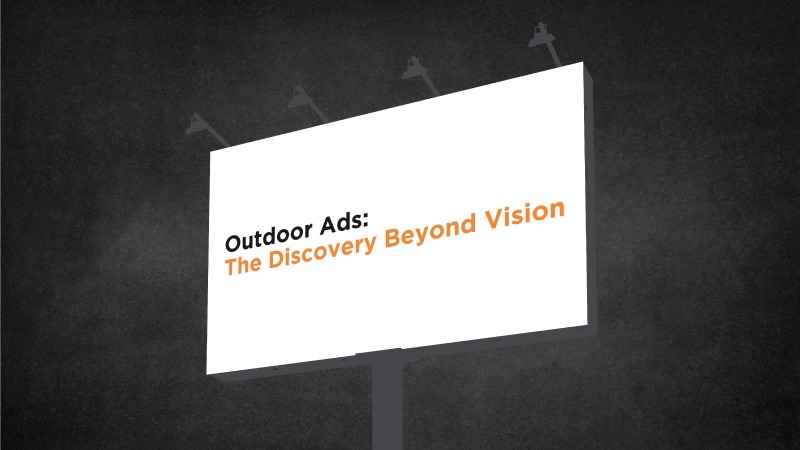 Outdoor Ads:
The Discovery Beyond Vision